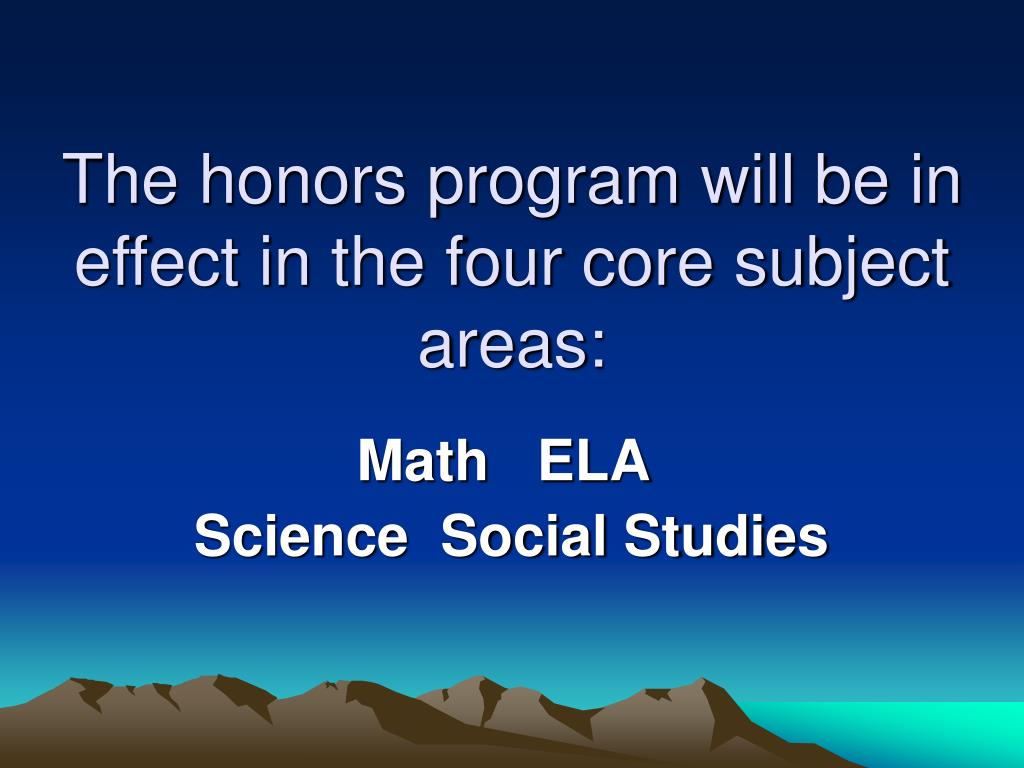 The honors program will be in effect in the four core subject areas:

Math ELA
Science Social Studies